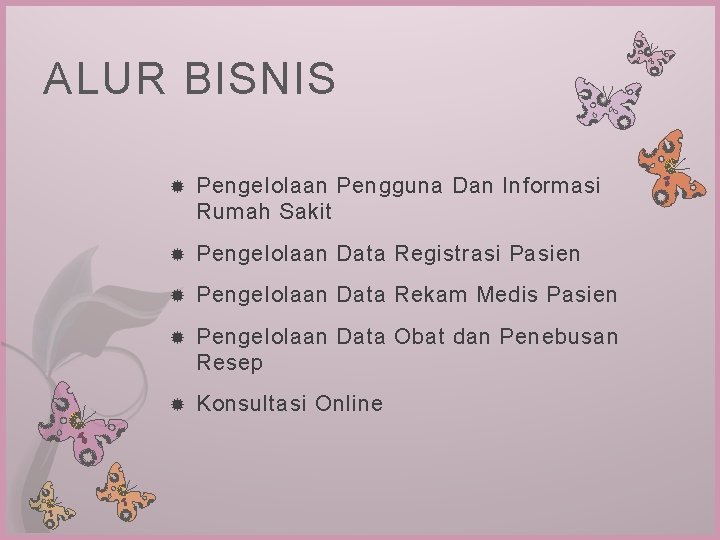 ALUR BISNIS

Pengelolaan Pengguna Dan Informasi Rumah Sakit

Pengelolaan Data Registrasi Pasien

Pengelolaan Data Rekam Medis Pasien

Pengelolaan Data Obat dan Penebusan Resep

Konsultasi Online